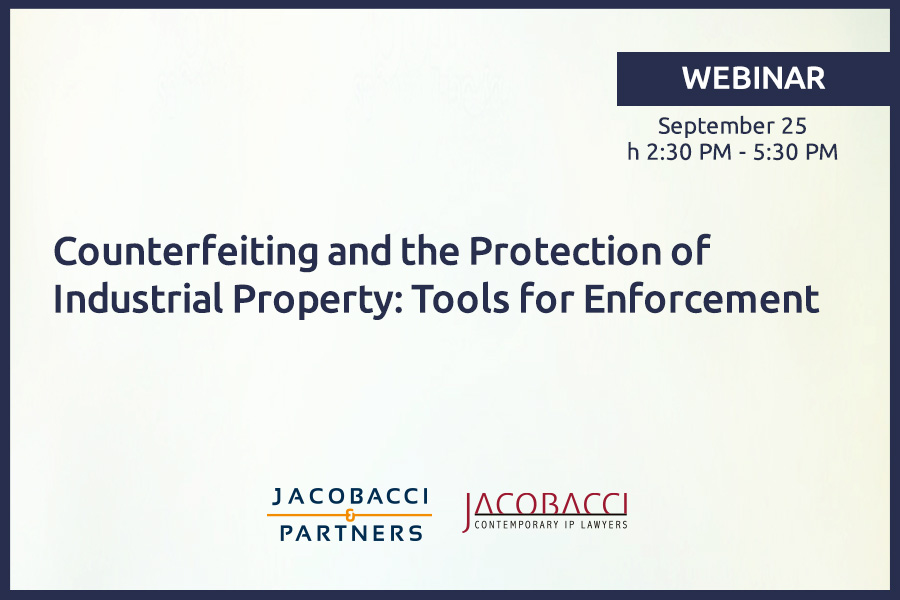 WEBINAR

September 25
h 2:30 PM - 5:30 PM

Counterfeiting and the Protection of Industrial Property: Tools for Enforcement

JACOBACCI & PARTNERS

JACOBACCI
CONTEMPORARY IP LAWYERS